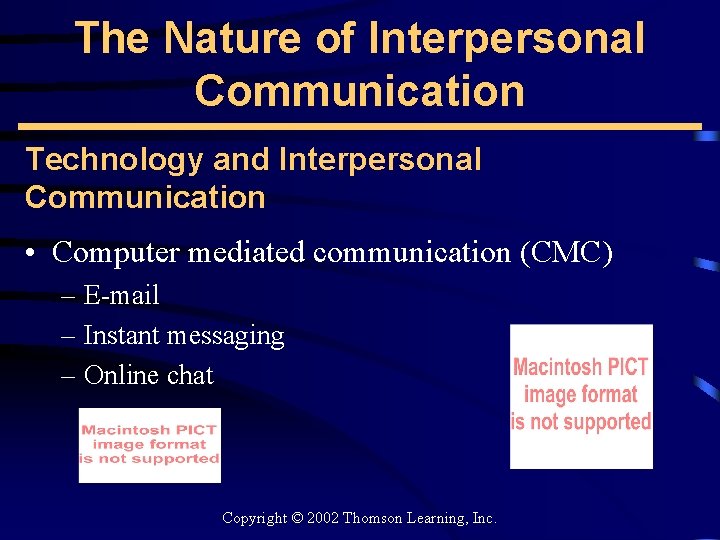 The Nature of Interpersonal Communication

Technology and Interpersonal Communication

• Computer mediated communication (CMC)
– E-mail
– Instant messaging
– Online chat

Macintosh PICT image format is not supported

Macintosh PICT image format is not supported

Copyright © 2002 Thomson Learning, Inc.